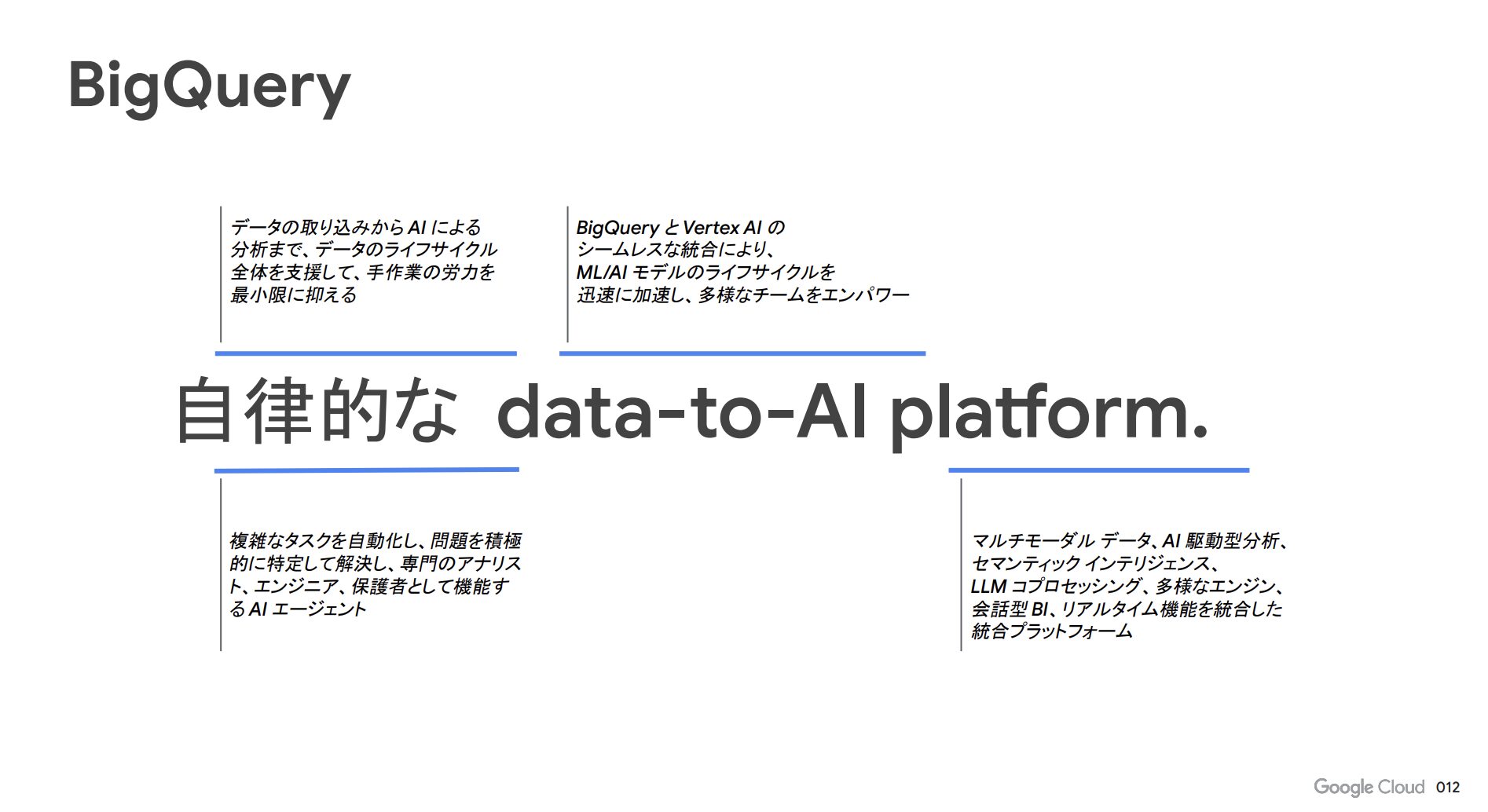 BigQuery

データの取り込みから AI による分析まで、データのライフサイクル全体を支援して、手作業の労力を最小限に抑える

BigQuery と Vertex AI のシームレスな統合により、ML/AI モデルのライフサイクルを迅速に加速し、多様なチームをエンパワー

自律的な data-to-AI platform.

複雑なタスクを自動化し、問題を積極的に特定して解決し、専門のアナリスト、エンジニア、保護者として機能する AI エージェント

マルチモーダル データ、AI 駆動型分析、セマンティック インテリジェンス、LLM コプロセッシング、多様なエンジン、会話型 BI、リアルタイム機能を統合した統合プラットフォーム

Google Cloud 012